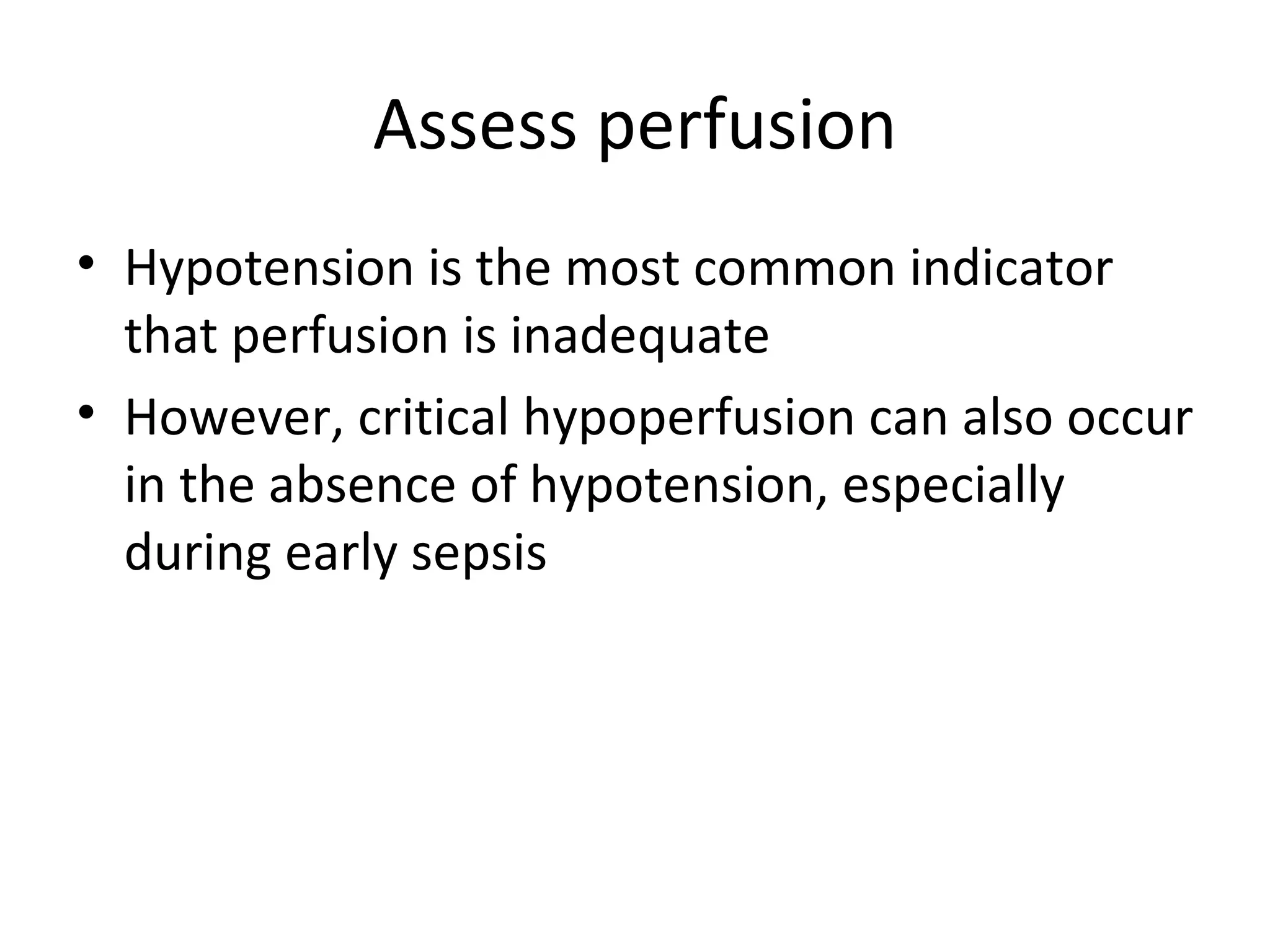 Assess perfusion

• Hypotension is the most common indicator that perfusion is inadequate
• However, critical hypoperfusion can also occur in the absence of hypotension, especially during early sepsis